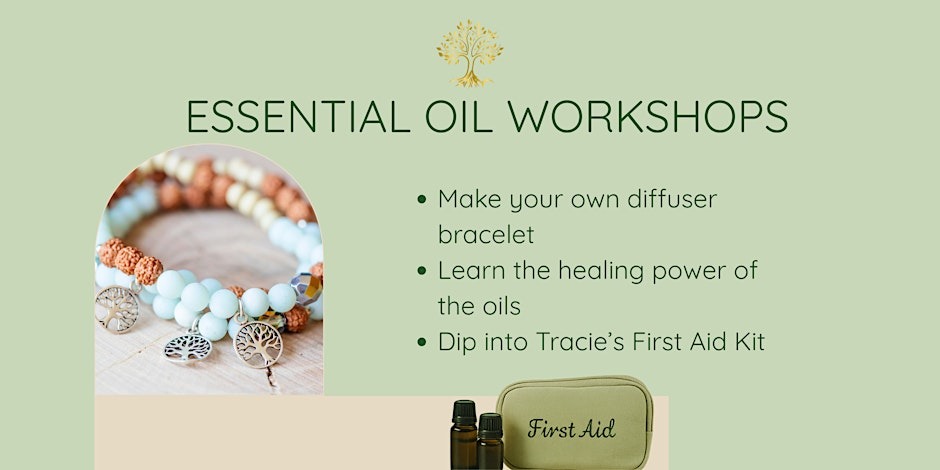 ESSENTIAL OIL WORKSHOPS

• Make your own diffuser bracelet
• Learn the healing power of the oils
• Dip into Tracie's First Aid Kit

First Aid